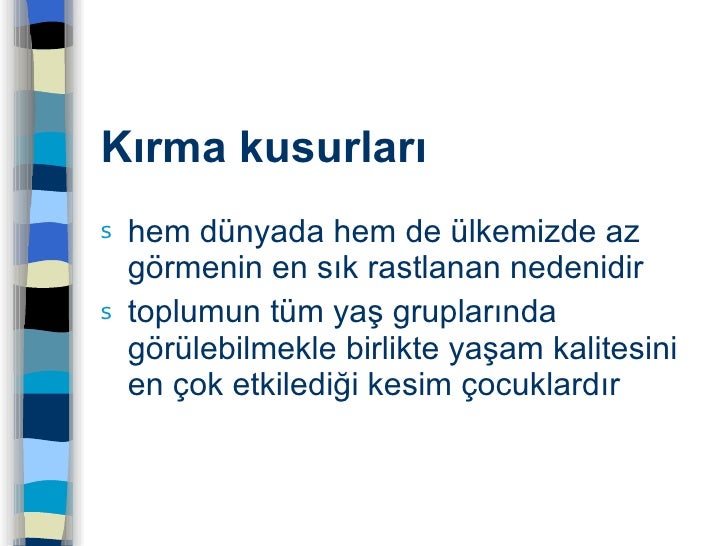 Kırma kusurları

s hem dünyada hem de ülkemizde az görmenin en sık rastlanan nedenidir

s toplumun tüm yaş gruplarında görülebilmekle birlikte yaşam kalitesini en çok etkilediği kesim çocuklardır